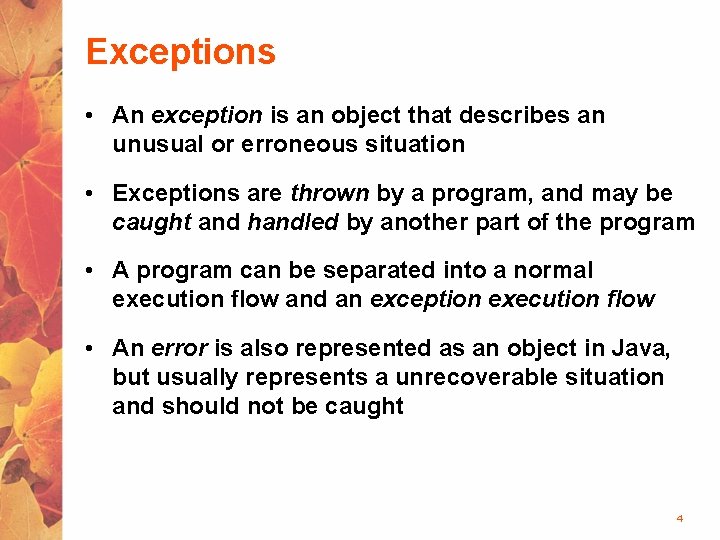 Exceptions

• An exception is an object that describes an unusual or erroneous situation

• Exceptions are thrown by a program, and may be caught and handled by another part of the program

• A program can be separated into a normal execution flow and an exception execution flow

• An error is also represented as an object in Java, but usually represents a unrecoverable situation and should not be caught

4